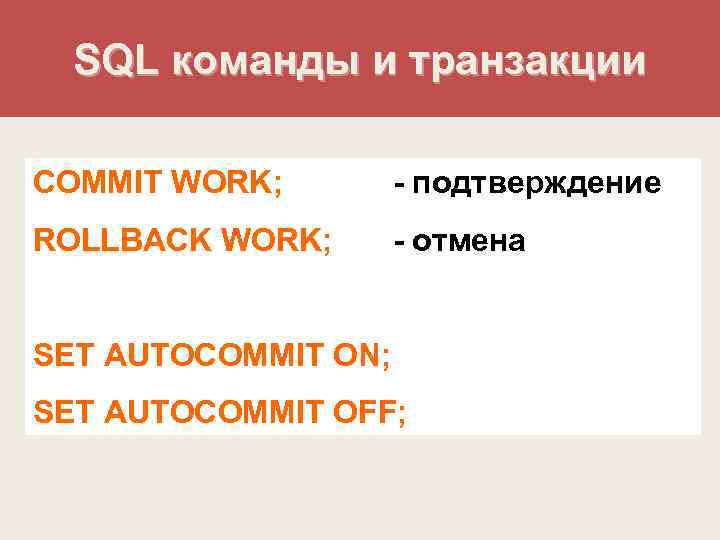 SQL команды и транзакции

COMMIT WORK; - подтверждение

ROLLBACK WORK; - отмена

SET AUTOCOMMIT ON;

SET AUTOCOMMIT OFF;